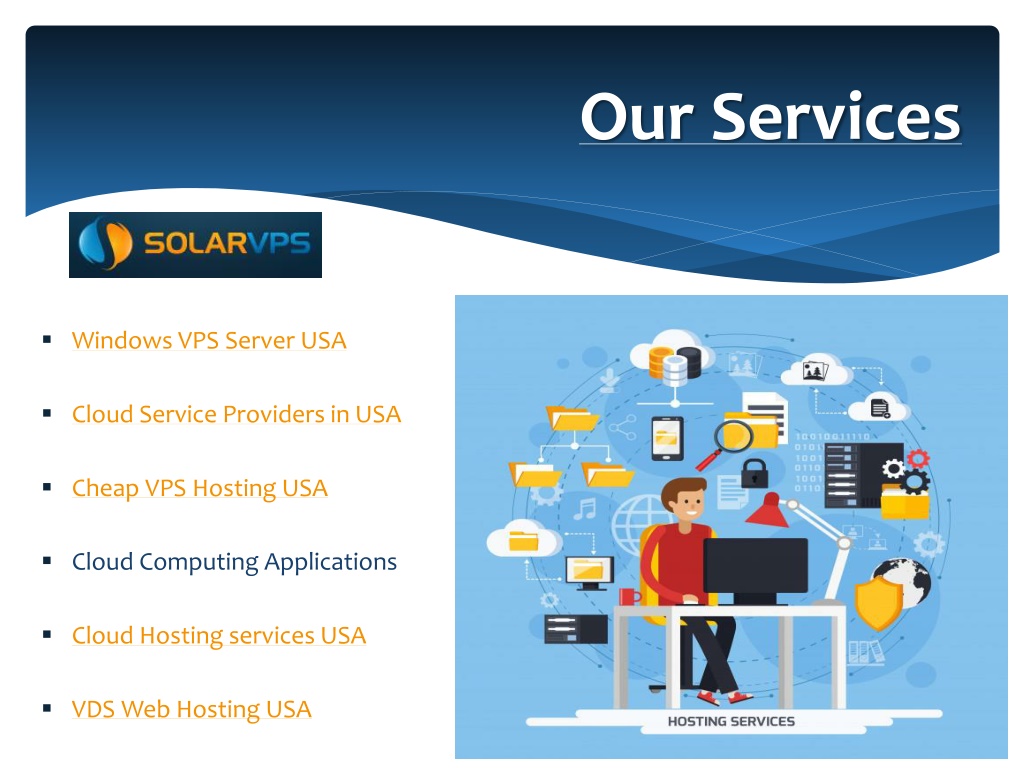 Our Services

SOLARVPS

- Windows VPS Server USA
- Cloud Service Providers in USA
- Cheap VPS Hosting USA
- Cloud Computing Applications
- Cloud Hosting services USA
- VDS Web Hosting USA

10010011110
0101
1001
0110
1001
0110

HOSTING SERVICES